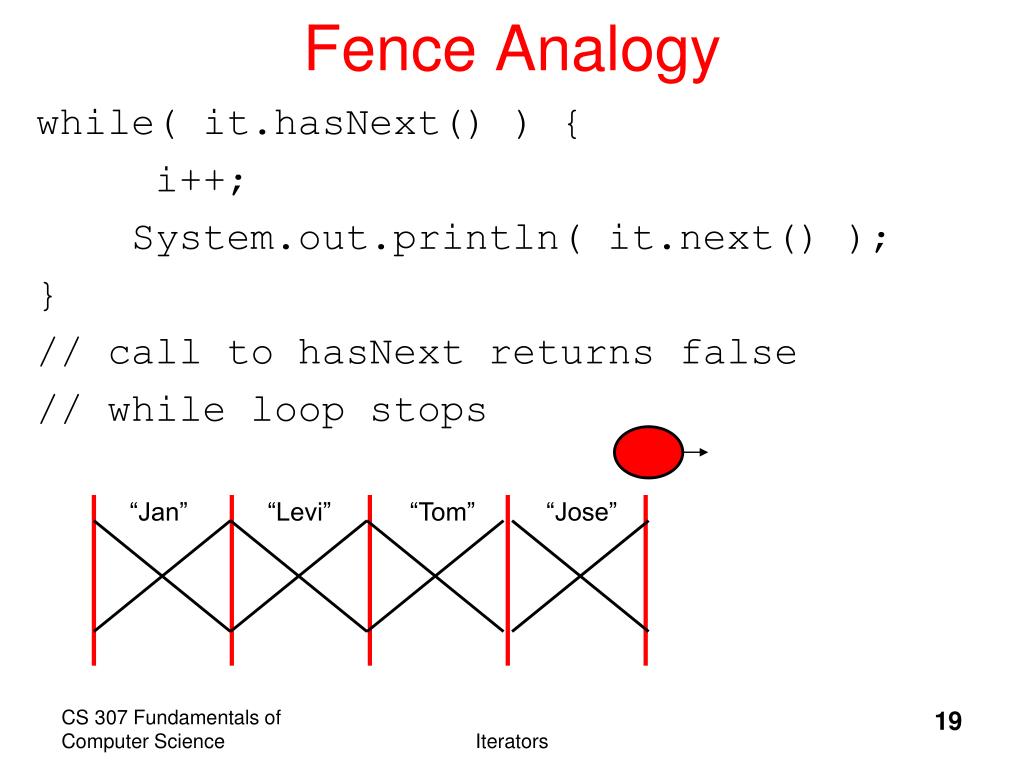 Fence Analogy

while( it.hasNext() ) {
i++;
System.out.println( it.next() );
}
// call to hasNext returns false
// while loop stops

“Jan” “Levi” “Tom” “Jose”

CS 307 Fundamentals of Computer Science

Iterators

19